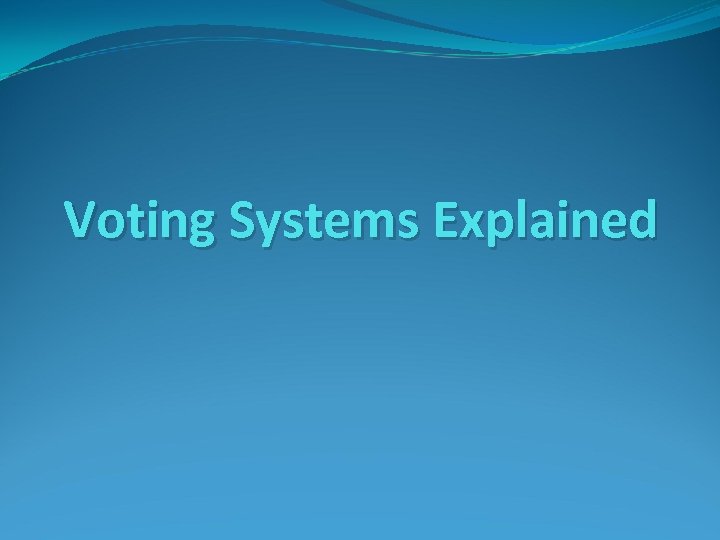 Voting Systems Explained